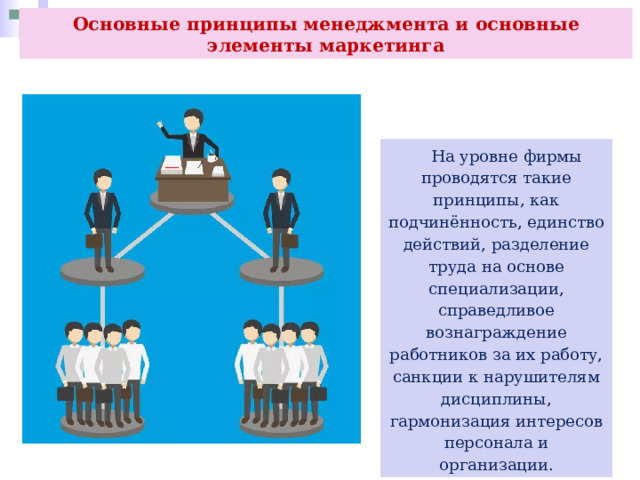 Основные принципы менеджмента и основные элементы маркетинга

На уровне фирмы проводятся такие принципы, как подчинённость, единство действий, разделение труда на основе специализации, справедливое вознаграждение работников за их работу, санкции к нарушителям дисциплины, гармонизация интересов персонала и организации.